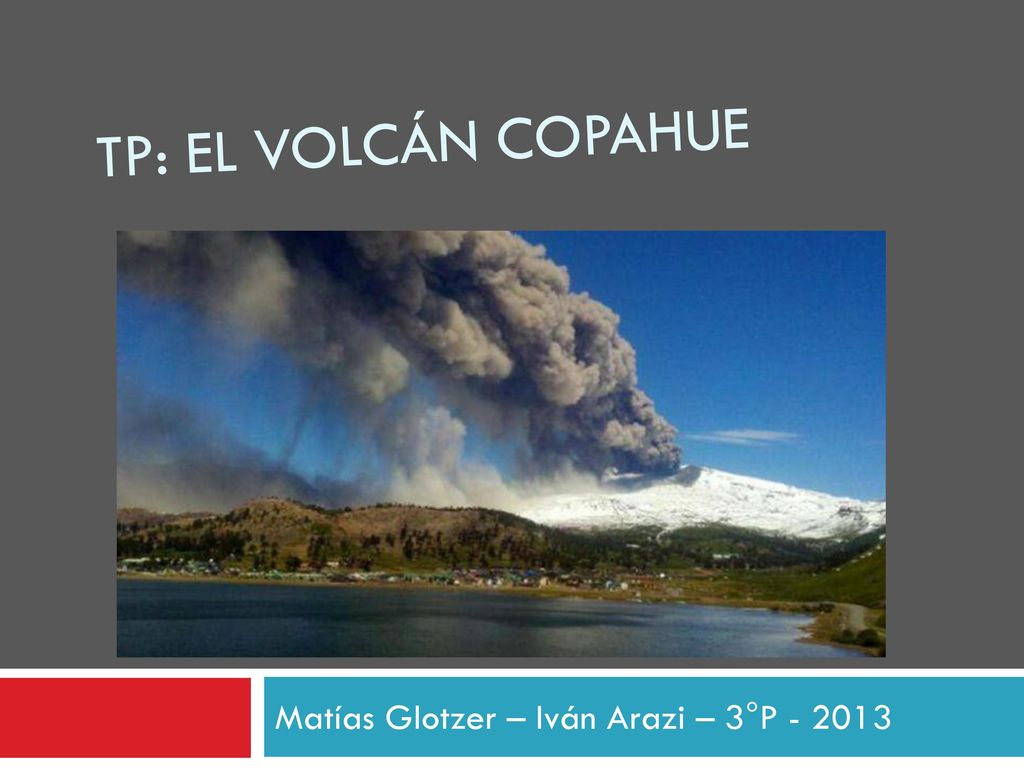 TP: EL VOLCÁN COPAHUE

Matías Glotzer – Iván Arazi – 3°P - 2013